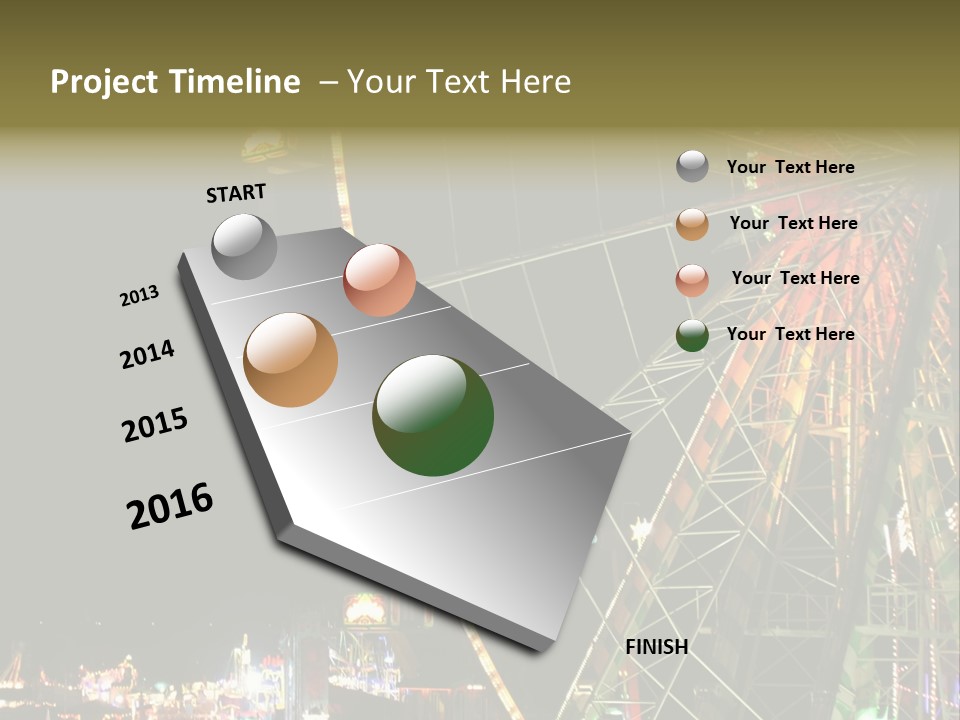 Project Timeline – Your Text Here

START

2013

2014

2015

2016

FINISH

Your Text Here

Your Text Here

Your Text Here

Your Text Here